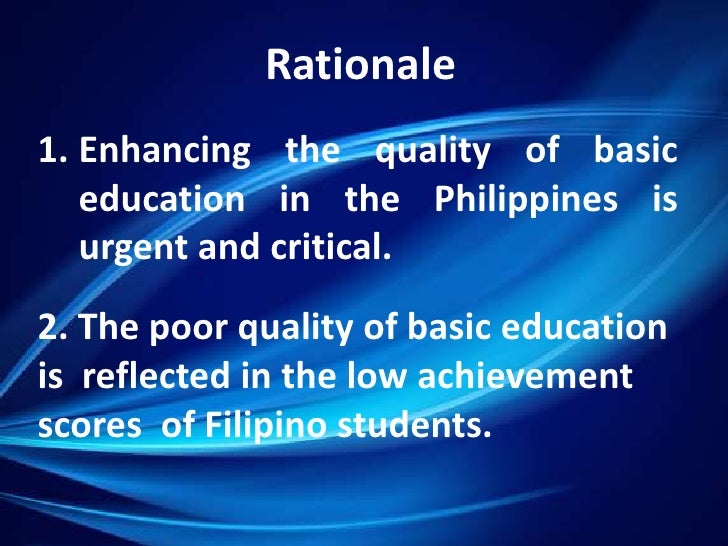 Rationale

1. Enhancing the quality of basic education in the Philippines is urgent and critical.

2. The poor quality of basic education is reflected in the low achievement scores of Filipino students.